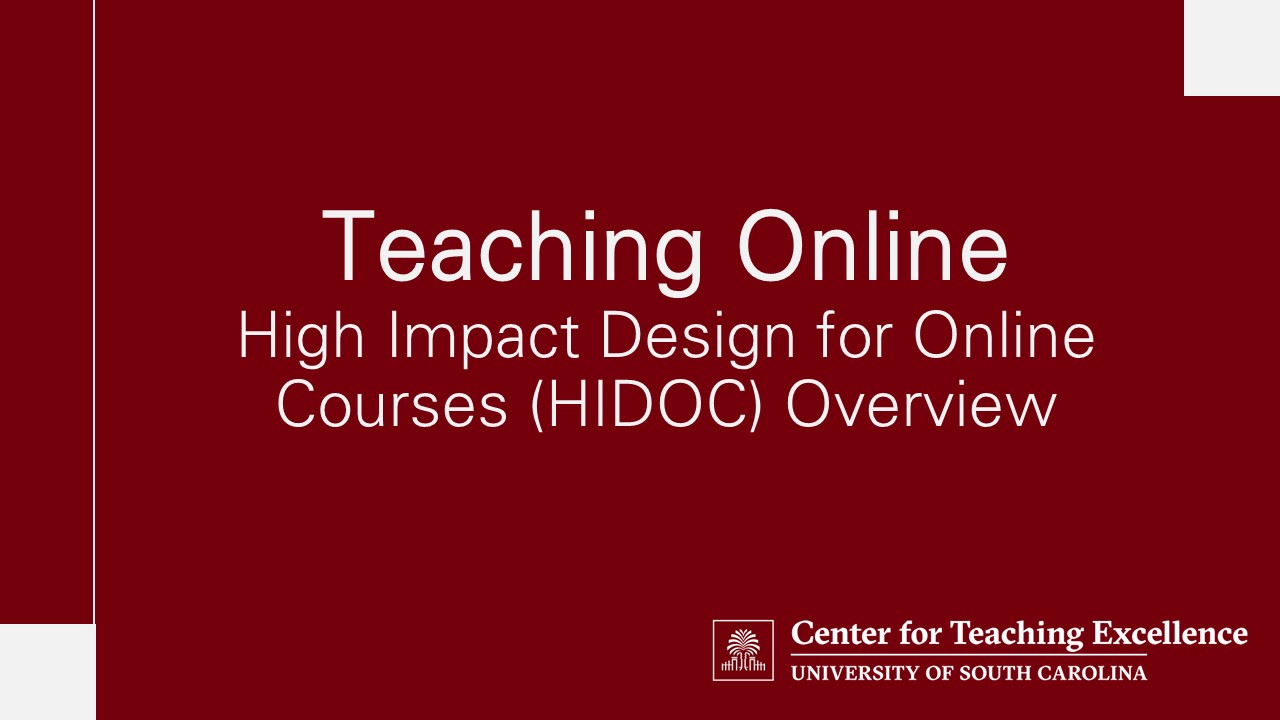 Teaching Online
High Impact Design for Online Courses (HIDOC) Overview

Center for Teaching Excellence
UNIVERSITY OF SOUTH CAROLINA